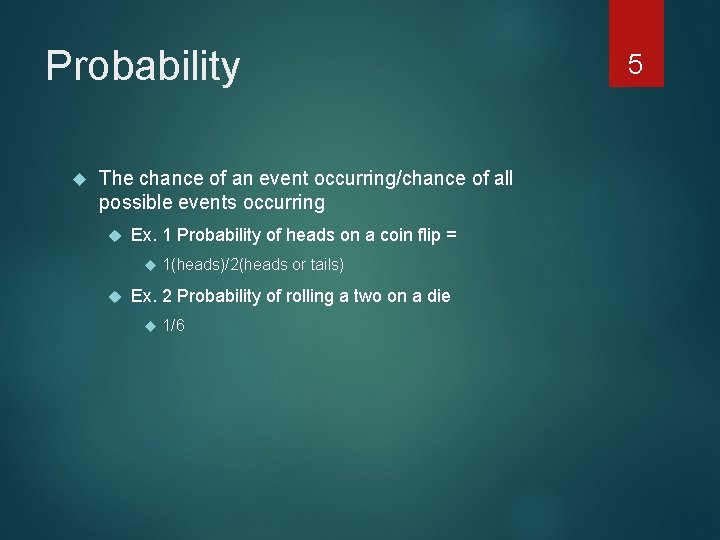 Probability

5

The chance of an event occurring/chance of all possible events occurring

Ex. 1 Probability of heads on a coin flip =

1(heads)/2(heads or tails)

Ex. 2 Probability of rolling a two on a die

1/6